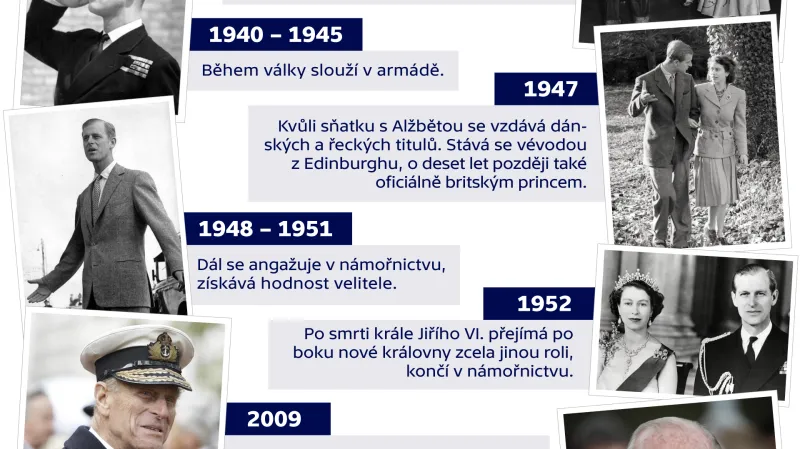 1940 – 1945

Během války slouží v armádě.

1947

Kvůli sňatku s Alžbětou se vzdává dánských a řeckých titulů. Stává se vévodou z Edinburghu, o deset let později také oficiálně britským princem.

1948 – 1951

Dál se angažuje v námořnictvu, získává hodnost velitele.

1952

Po smrti krále Jiřího VI. přejímá po boku nové královny zcela jinou roli, končí v námořnictvu.

2009